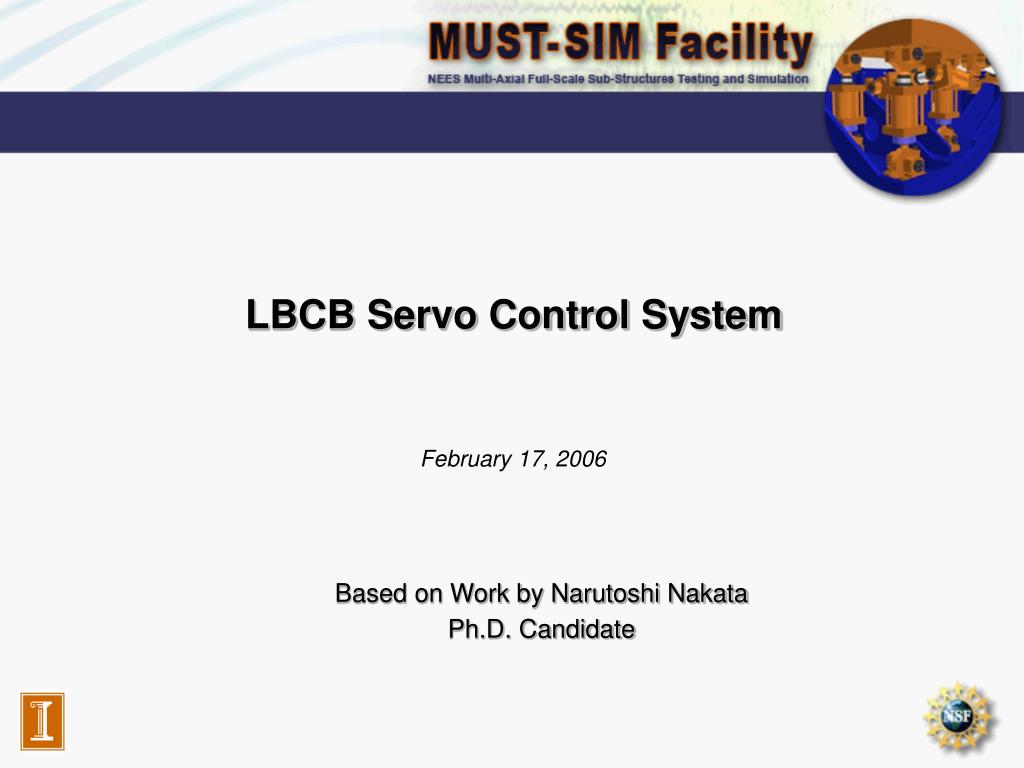 MUST-SIM Facility
NEES Multi-Axial Full-Scale Sub-Structures Testing and Simulation

LBCB Servo Control System

February 17, 2006

Based on Work by Narutoshi Nakata
Ph.D. Candidate

I

NSF